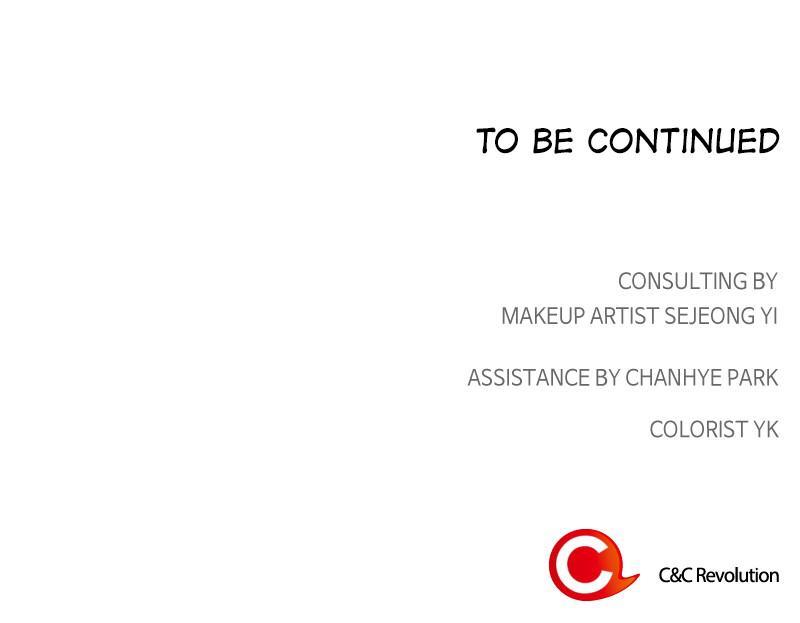 TO BE CONTINUED

CONSULTING BY
MAKEUP ARTIST SEJEONG YI

ASSISTANCE BY CHANHYE PARK

COLORIST YK

C&C Revolution